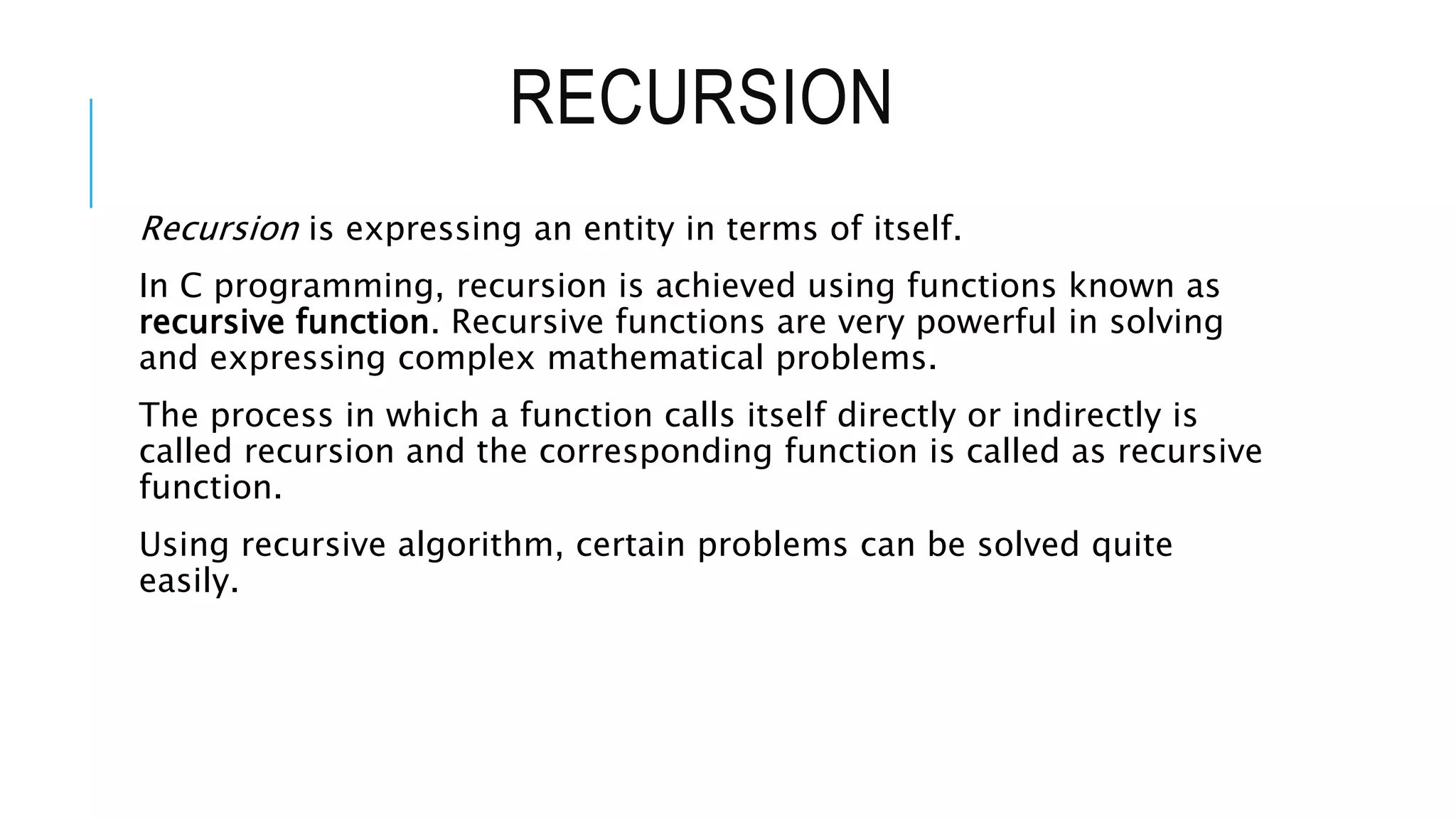 RECURSION

Recursion is expressing an entity in terms of itself.

In C programming, recursion is achieved using functions known as recursive function. Recursive functions are very powerful in solving and expressing complex mathematical problems.

The process in which a function calls itself directly or indirectly is called recursion and the corresponding function is called as recursive function.

Using recursive algorithm, certain problems can be solved quite easily.